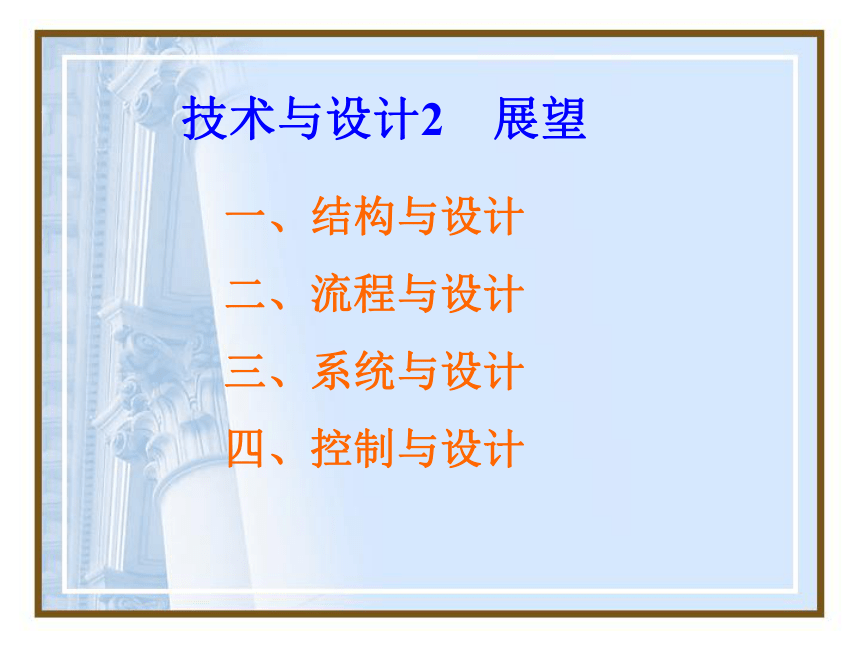 技术与设计2　展望

一、结构与设计

二、流程与设计

三、系统与设计

四、控制与设计